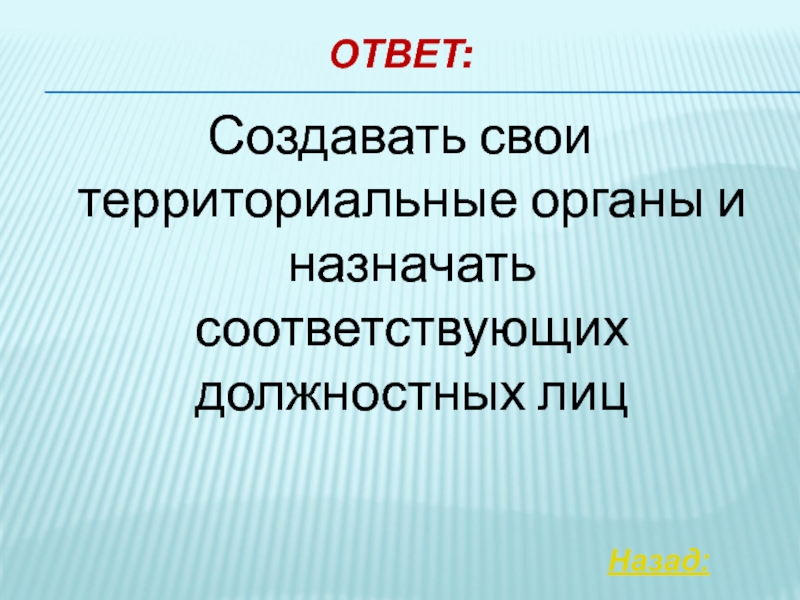 ОТВЕТ:

Создавать свои территориальные органы и назначать соответствующих должностных лиц

Назад: